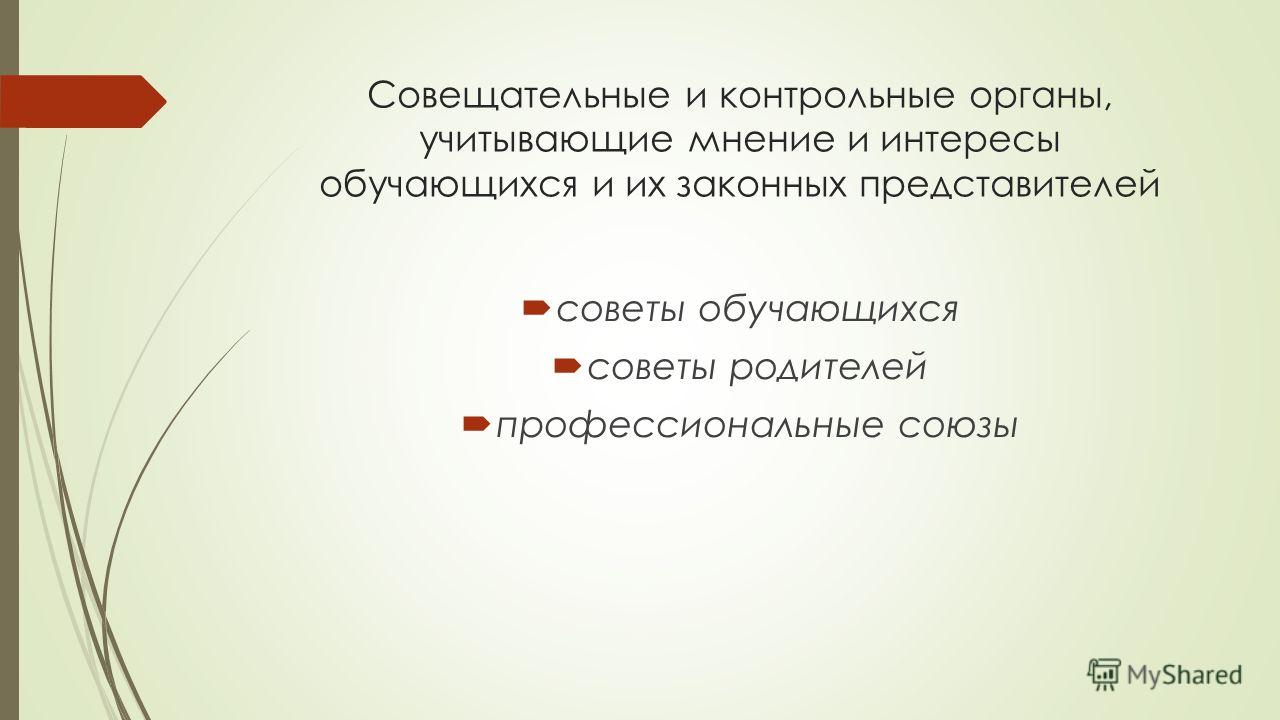 Совещательные и контрольные органы, учитывающие мнение и интересы обучающихся и их законных представителей

советы обучающихся

советы родителей

профессиональные союзы

MyShared